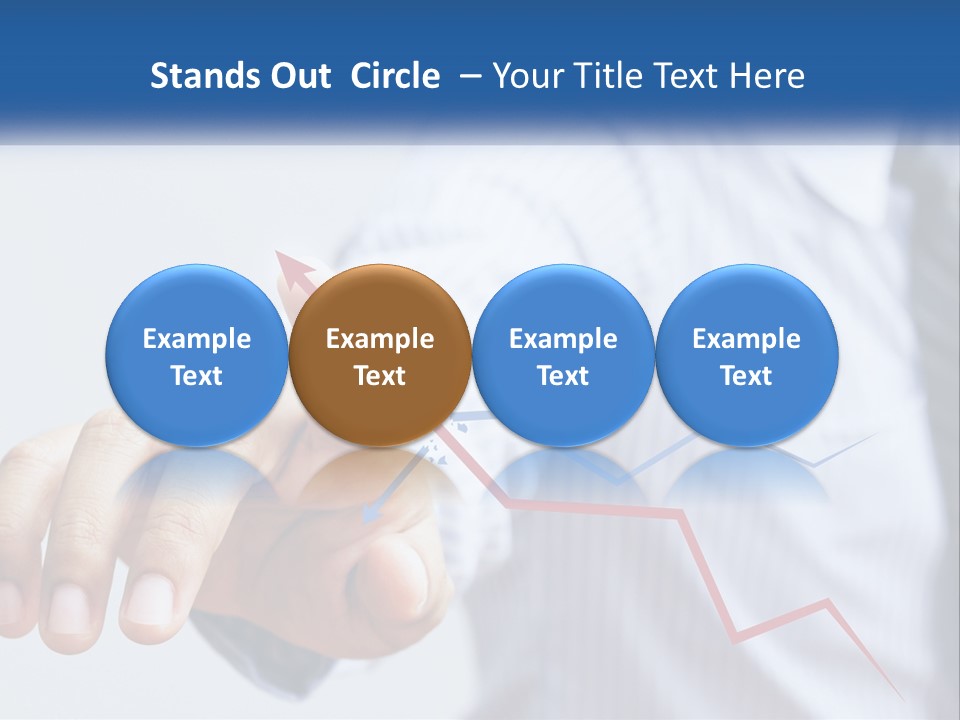 Stands Out Circle – Your Title Text Here

Example Text

Example Text

Example Text

Example Text